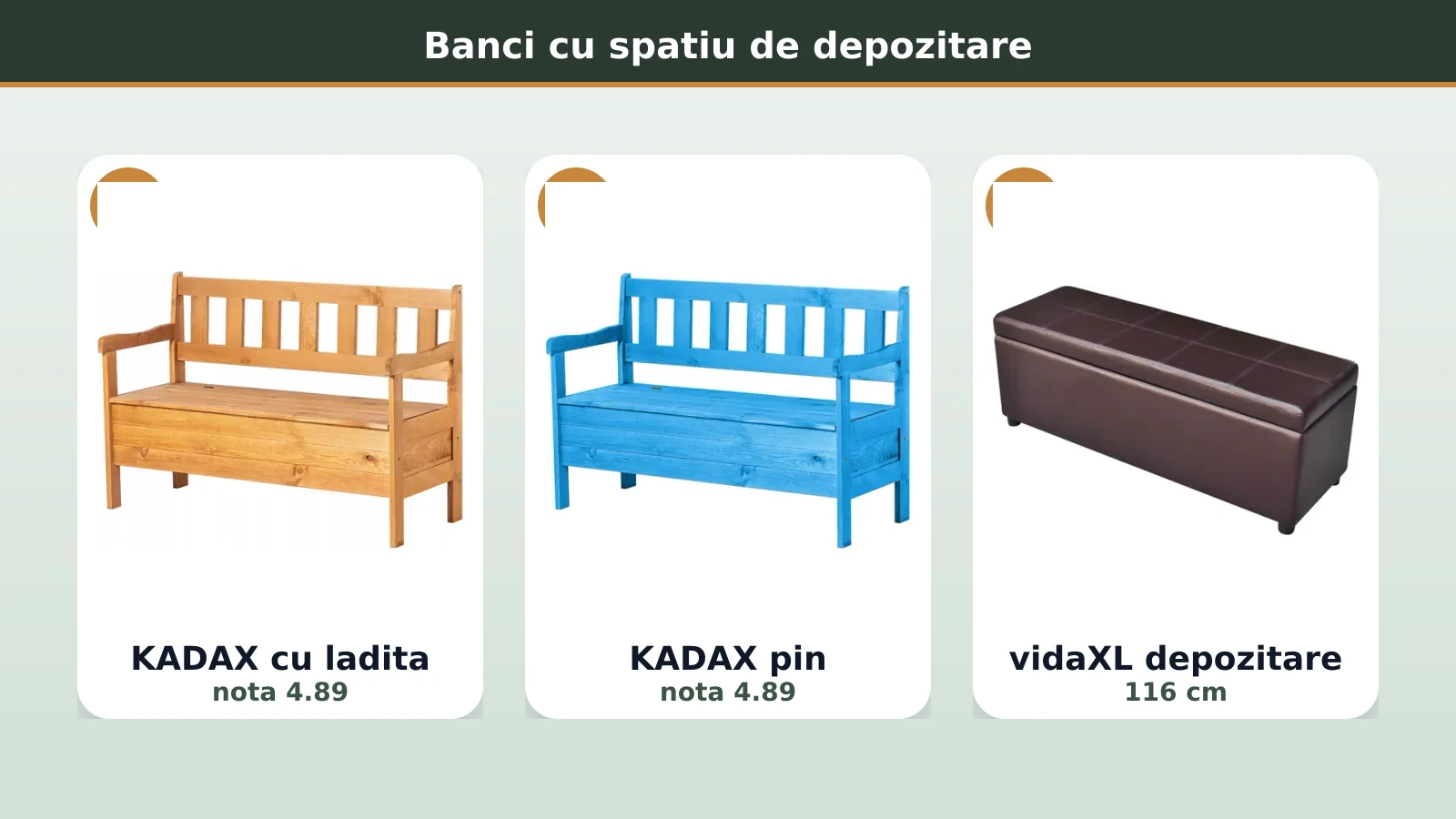 Banci cu spatiu de depozitare

KADAX cu ladita
nota 4.89

KADAX pin
nota 4.89

vidaXL depozitare
116 cm